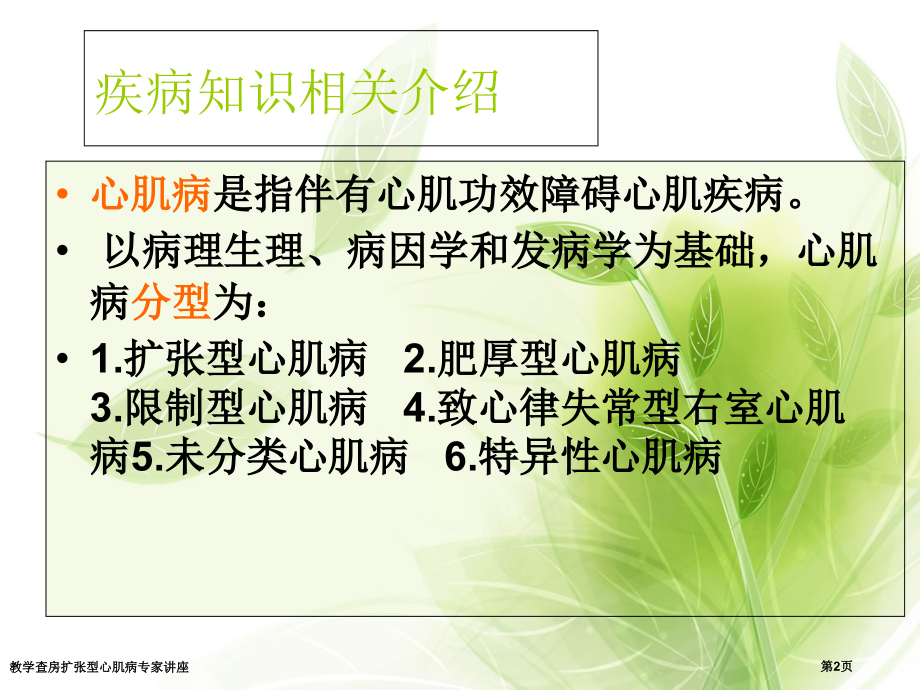 疾病知识相关介绍

• 心肌病是指伴有心肌功效障碍心肌疾病。

• 以病理生理、病因学和发病学为基础，心肌病分型为：

• 1.扩张型心肌病 2.肥厚型心肌病 3.限制型心肌病 4.致心律失常型右室心肌病5.未分类心肌病 6.特异性心肌病

教学查房扩张型心肌病专家讲座

第2页